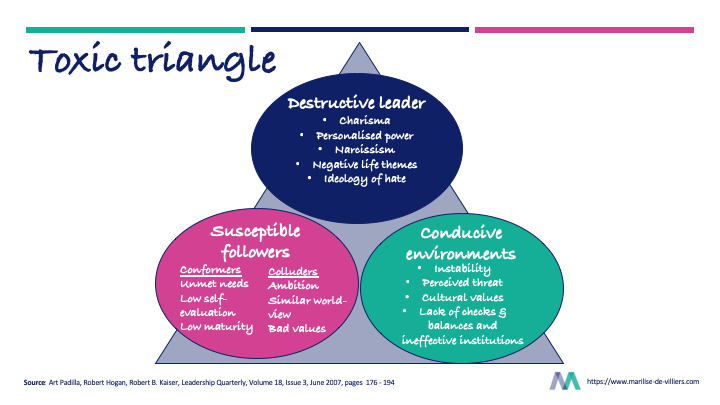 Toxic triangle

Destructive leader
• Charisma
• Personalised power
• Narcissism
• Negative life themes
• Ideology of hate

Susceptible followers

Conformers
Unmet needs
Low self-evaluation
Low maturity

Colluders
Ambition
Similar world-view
Bad values

Conducive environments
• Instability
• Perceived threat
• Cultural values
• Lack of checks & balances and ineffective institutions

Source: Art Padilla, Robert Hogan, Robert B. Kaiser, Leadership Quarterly, Volume 18, Issue 3, June 2007, pages 176 - 194

https://www.marilise-de-villiers.com